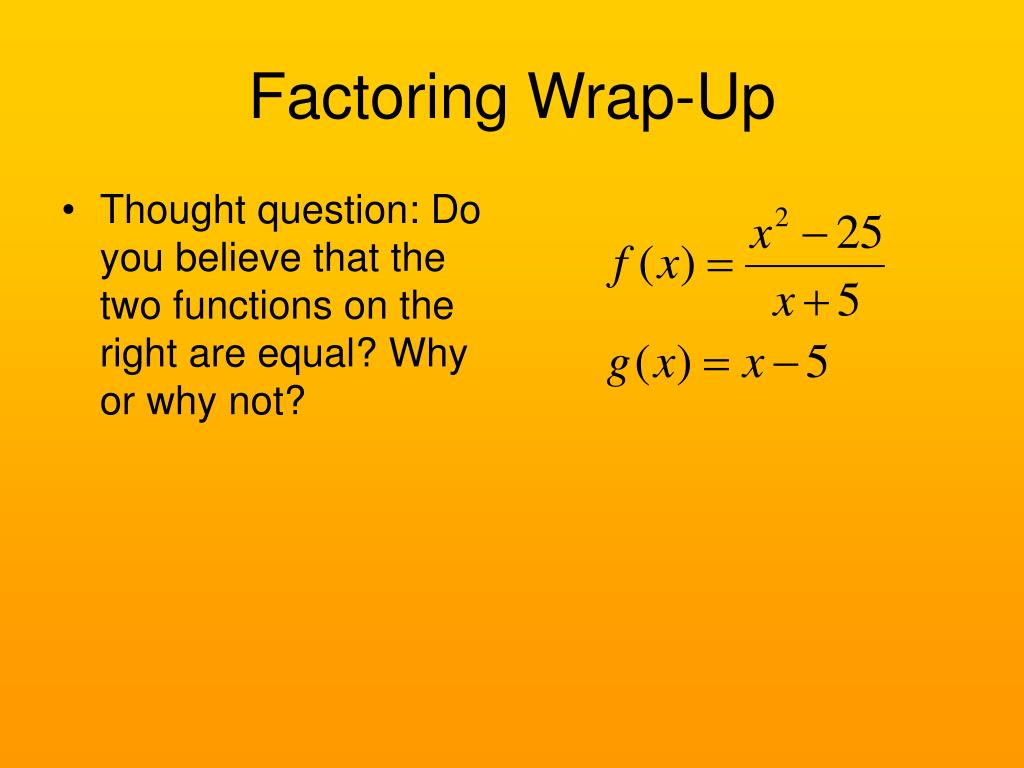 Factoring Wrap-Up

• Thought question: Do you believe that the two functions on the right are equal? Why or why not?

$f(x) = \frac{x^2 - 25}{x + 5}$

$g(x) = x - 5$